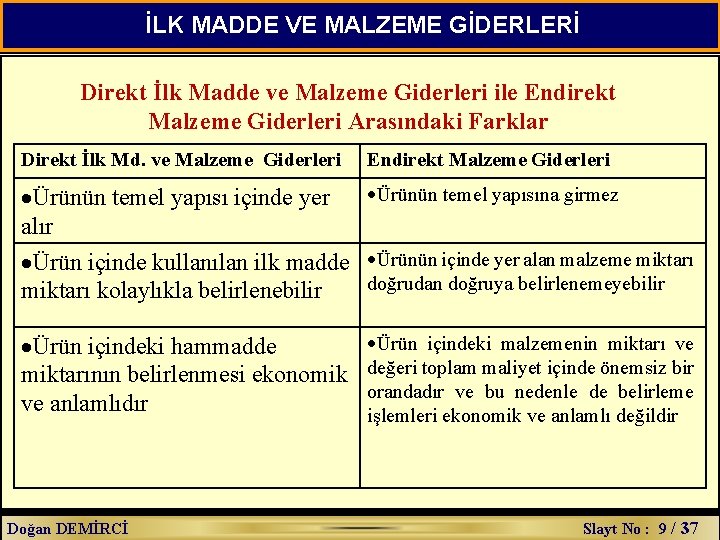 İLK MADDE VE MALZEME GİDERLERİ

Direkt İlk Madde ve Malzeme Giderleri ile Endirekt Malzeme Giderleri Arasındaki Farklar

| Direkt İlk Md. ve Malzeme Giderleri | Endirekt Malzeme Giderleri |
|---|---|
| •Ürünün temel yapısı içinde yer alır | •Ürünün temel yapısına girmez |
| •Ürün içinde kullanılan ilk madde miktarı kolaylıkla belirlenebilir | •Ürünün içinde yer alan malzeme miktarı doğrudan doğruya belirlenemeyebilir |
| •Ürün içindeki hammadde miktarının belirlenmesi ekonomik ve anlamlıdır | •Ürün içindeki malzemenin miktarı ve değeri toplam maliyet içinde önemsiz bir orandadır ve bu nedenle de belirleme işlemleri ekonomik ve anlamlı değildir |

Doğan DEMİRCİ

Slayt No : 9 / 37